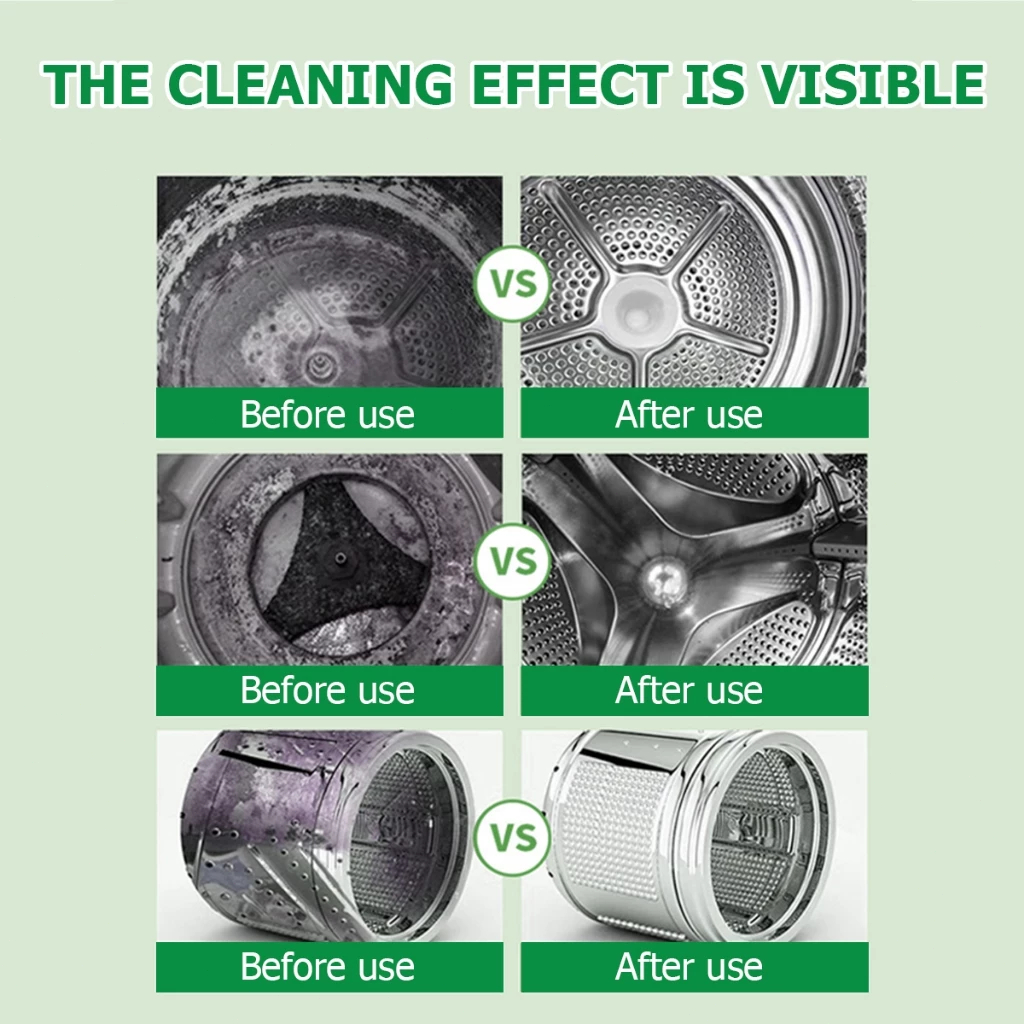 THE CLEANING EFFECT IS VISIBLE

VS

Before use

After use

VS

Before use

After use

VS

Before use

After use